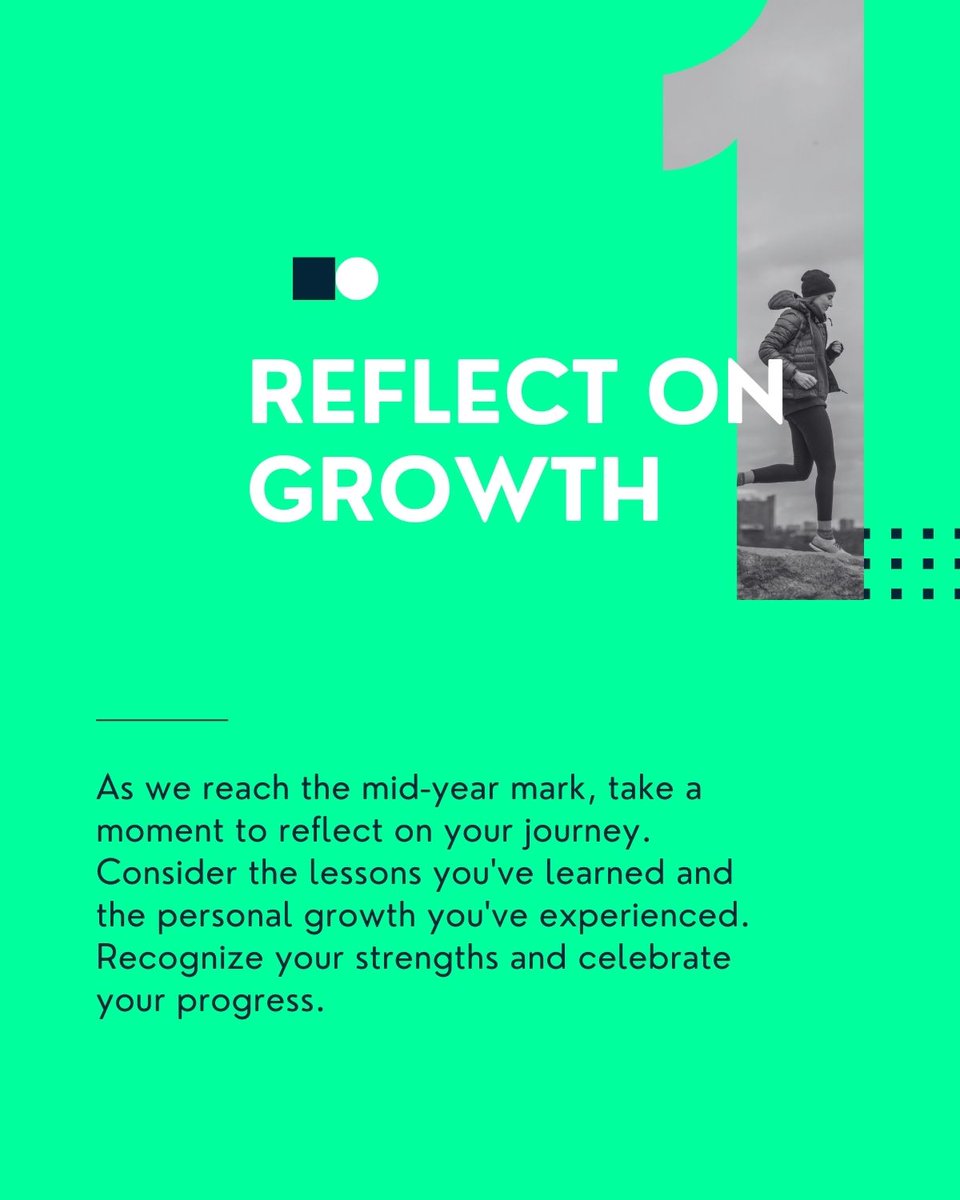 1

REFLECT ON GROWTH

As we reach the mid-year mark, take a moment to reflect on your journey. Consider the lessons you've learned and the personal growth you've experienced. Recognize your strengths and celebrate your progress.